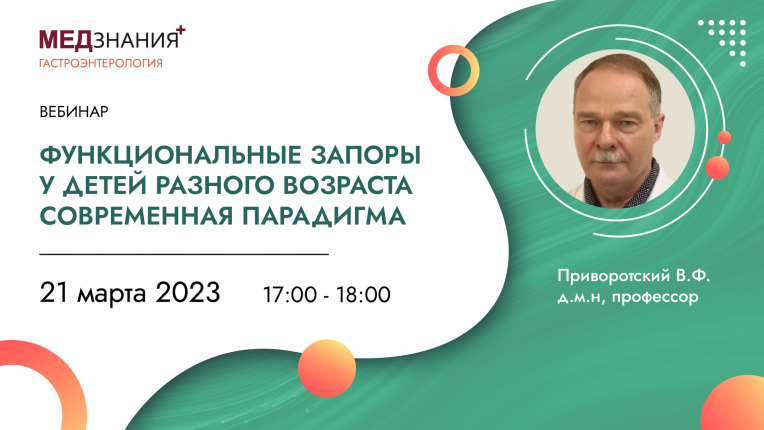 МЕДЗНАНИЯ+
ГАСТРОЭНТЕРОЛОГИЯ

ВЕБИНАР

ФУНКЦИОНАЛЬНЫЕ ЗАПОРЫ У ДЕТЕЙ РАЗНОГО ВОЗРАСТА СОВРЕМЕННАЯ ПАРАДИГМА

21 марта 2023 17:00 - 18:00

Приворотский В.Ф.
д.м.н, профессор